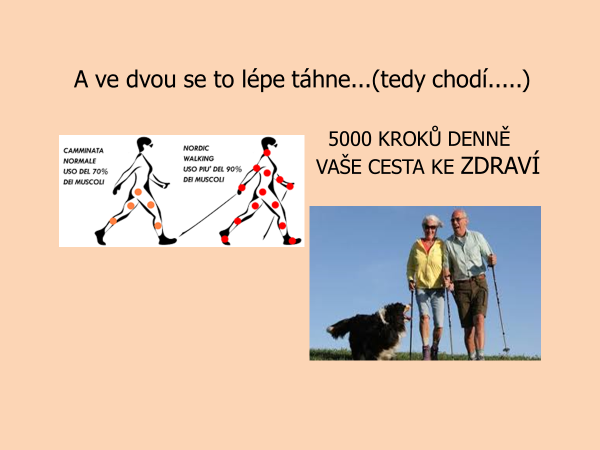 A ve dvou se to lépe táhne...(tedy chodí.....)

CAMMINATA NORMALE USO DEL 70% DEI MUSCOLI

NORDIC WALKING USO PIU' DEL 90% DEI MUSCOLI

5000 KROKŮ DENNĚ
VAŠE CESTA KE ZDRAVÍ